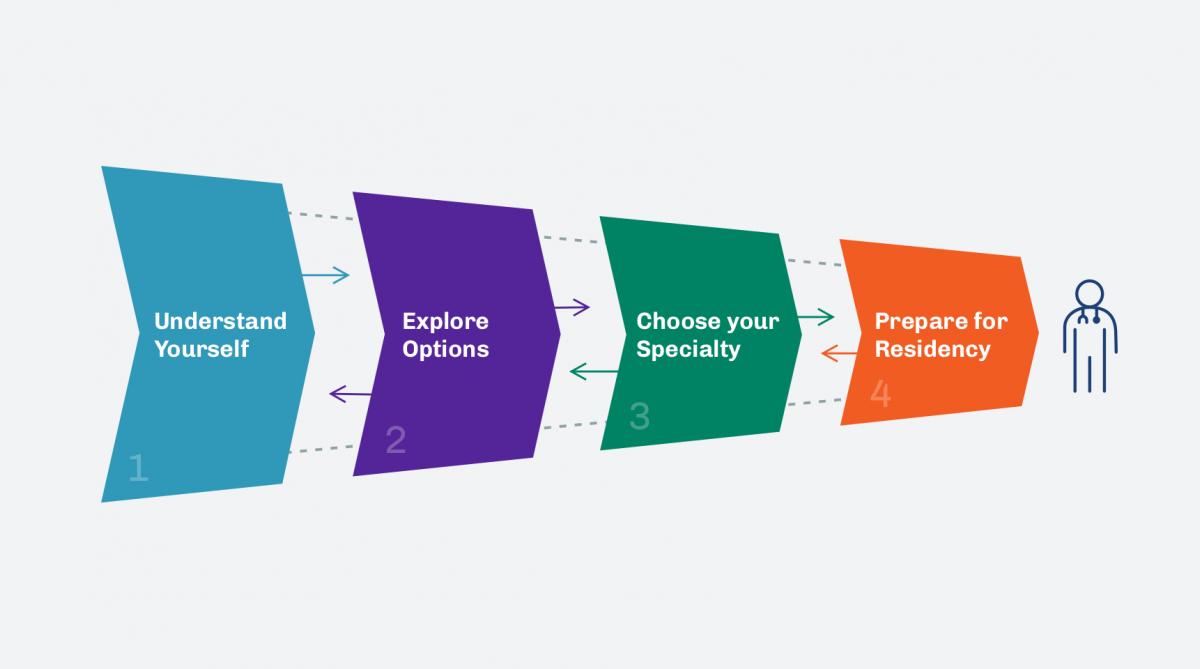 Understand Yourself

1

Explore Options

2

Choose your Specialty

3

Prepare for Residency

4